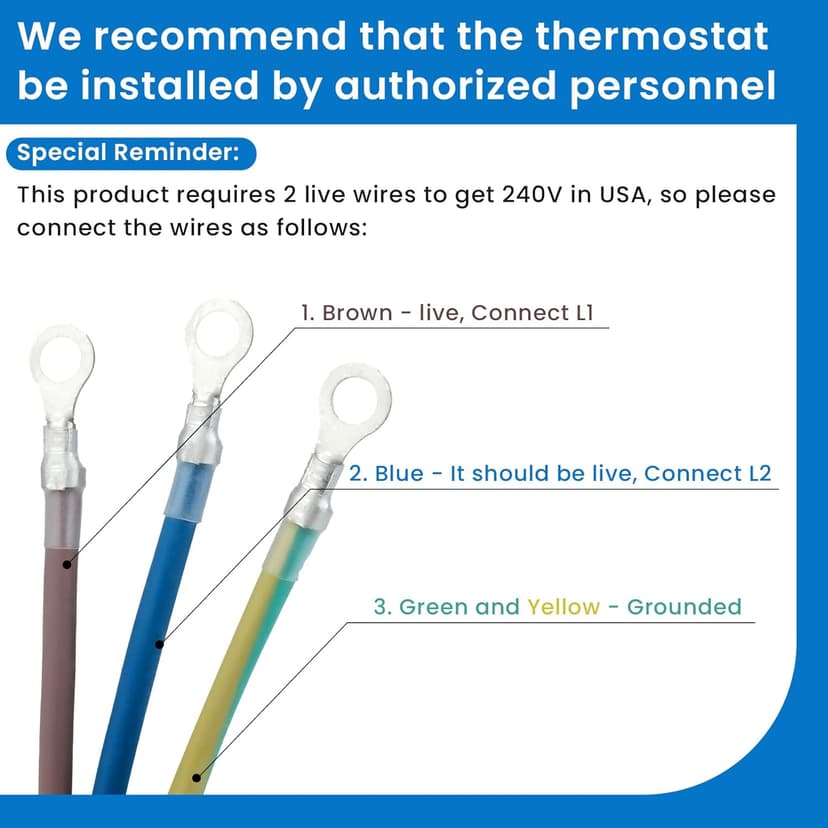 We recommend that the thermostat be installed by authorized personnel

Special Reminder:

This product requires 2 live wires to get 240V in USA, so please connect the wires as follows:

1. Brown - live, Connect L1

2. Blue - It should be live, Connect L2

3. Green and Yellow - Grounded